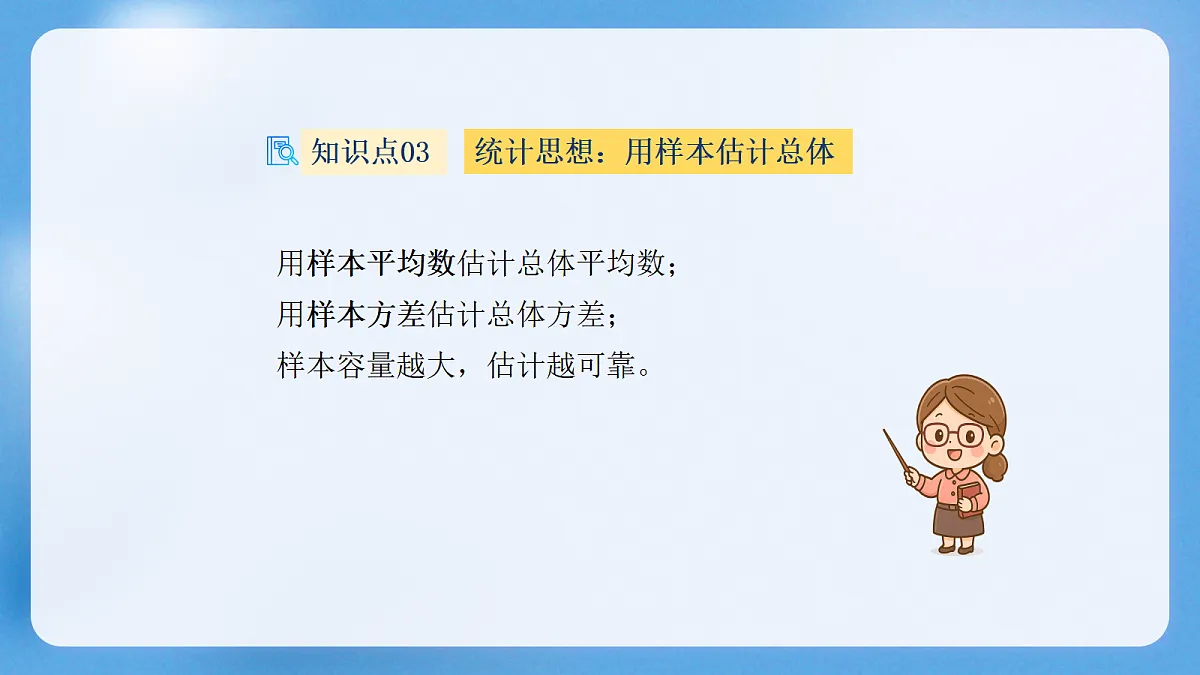 知识点03 统计思想：用样本估计总体

用样本平均数估计总体平均数；
用样本方差估计总体方差；
样本容量越大，估计越可靠。